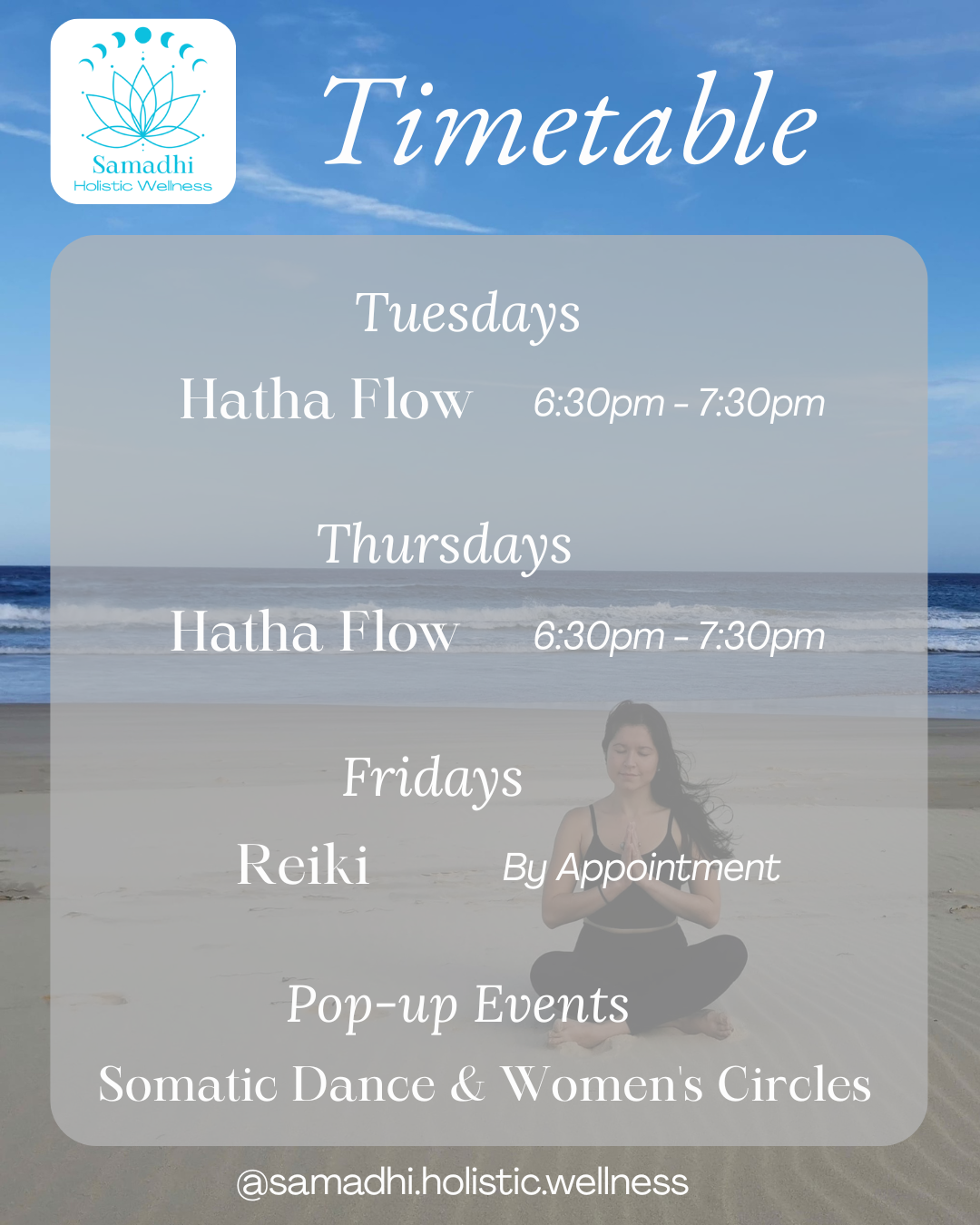 Samadhi
Holistic Wellness

Timetable

Tuesdays
Hatha Flow 6:30pm - 7:30pm

Thursdays
Hatha Flow 6:30pm - 7:30pm

Fridays
Reiki By Appointment

Pop-up Events
Somatic Dance & Women's Circles

@samadhi.holistic.wellness